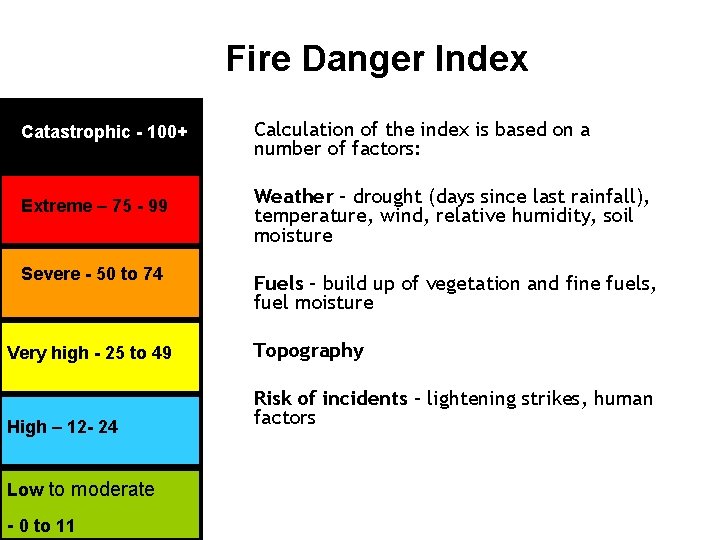 Fire Danger Index

Catastrophic - 100+

Extreme – 75 - 99

Severe - 50 to 74

Very high - 25 to 49

High – 12- 24

Low to moderate

- 0 to 11

Calculation of the index is based on a number of factors:

Weather - drought (days since last rainfall), temperature, wind, relative humidity, soil moisture

Fuels - build up of vegetation and fine fuels, fuel moisture

Topography

Risk of incidents - lightening strikes, human factors